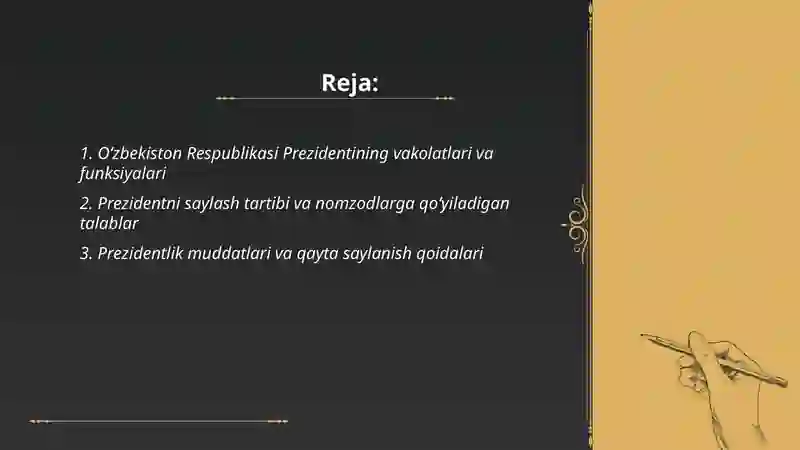 Reja:

1. O’zbekiston Respublikasi Prezidentining vakolatlari va funksiyalari

2. Prezidentni saylash tartibi va nomzodlarga qo’yiladigan talablar

3. Prezidentlik muddatlari va qayta saylanish qoidalari